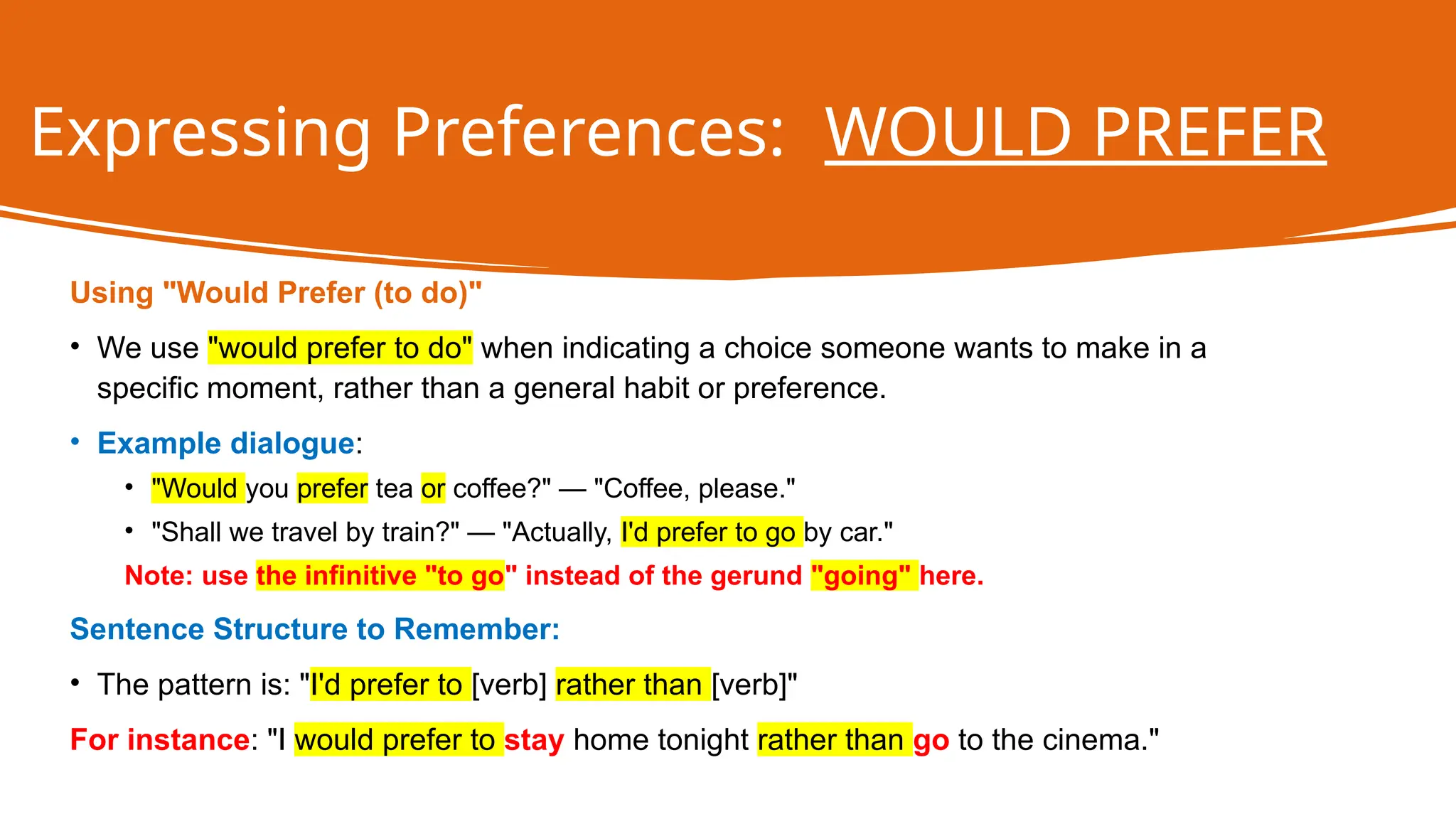 Expressing Preferences: WOULD PREFER

Using "Would Prefer (to do)"

• We use "would prefer to do" when indicating a choice someone wants to make in a specific moment, rather than a general habit or preference.

• Example dialogue:
  • "Would you prefer tea or coffee?" — "Coffee, please."
  • "Shall we travel by train?" — "Actually, I'd prefer to go by car."
  Note: use the infinitive "to go" instead of the gerund "going" here.

Sentence Structure to Remember:

• The pattern is: "I'd prefer to [verb] rather than [verb]"

For instance: "I would prefer to stay home tonight rather than go to the cinema."